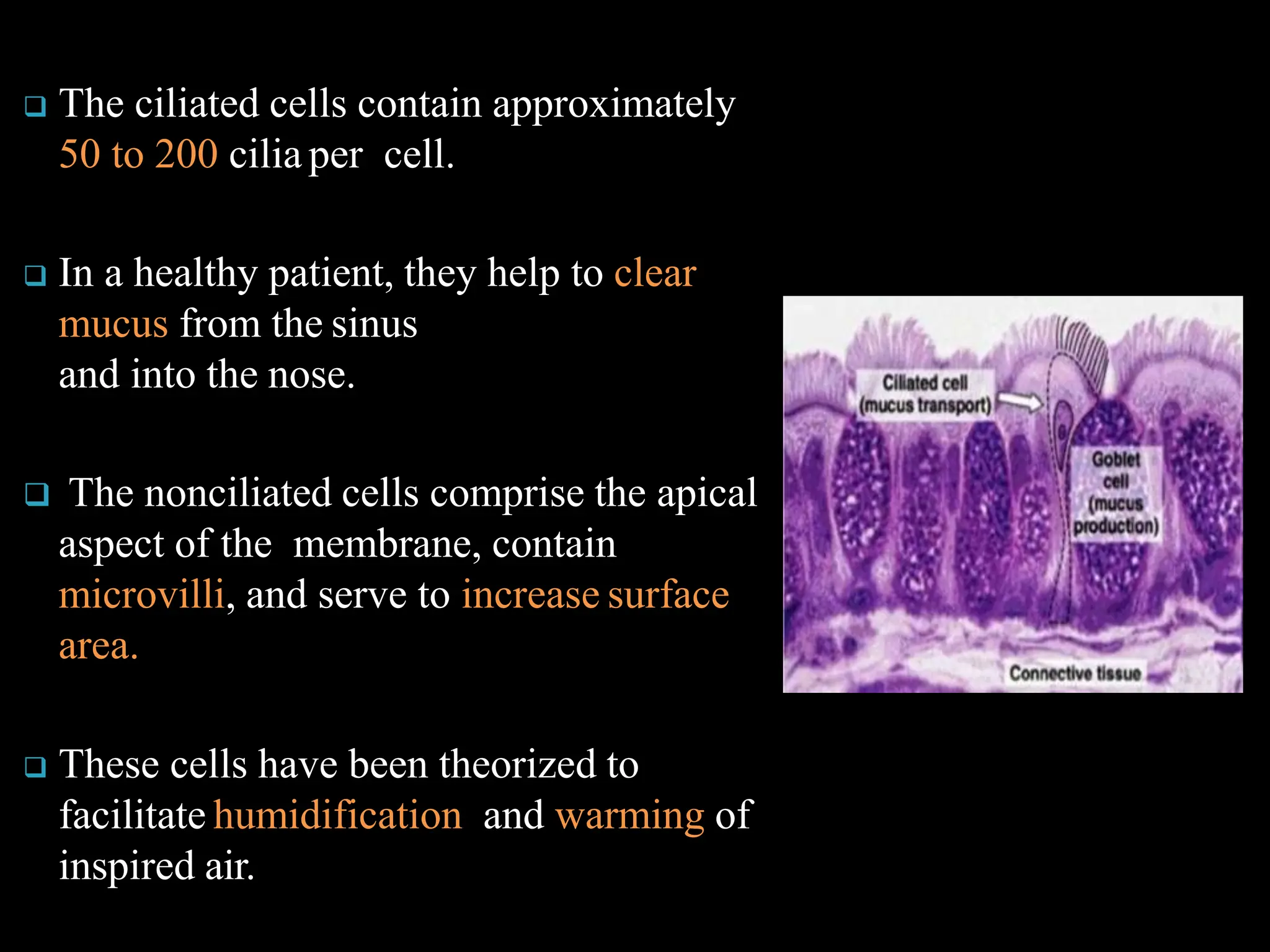 ❑ The ciliated cells contain approximately 50 to 200 cilia per cell.

❑ In a healthy patient, they help to clear mucus from the sinus
and into the nose.

❑ The nonciliated cells comprise the apical aspect of the membrane, contain microvilli, and serve to increase surface area.

❑ These cells have been theorized to facilitate humidification and warming of inspired air.

Ciliated cell
(mucus transport)

Goblet cell
(mucus production)

Connective tissue